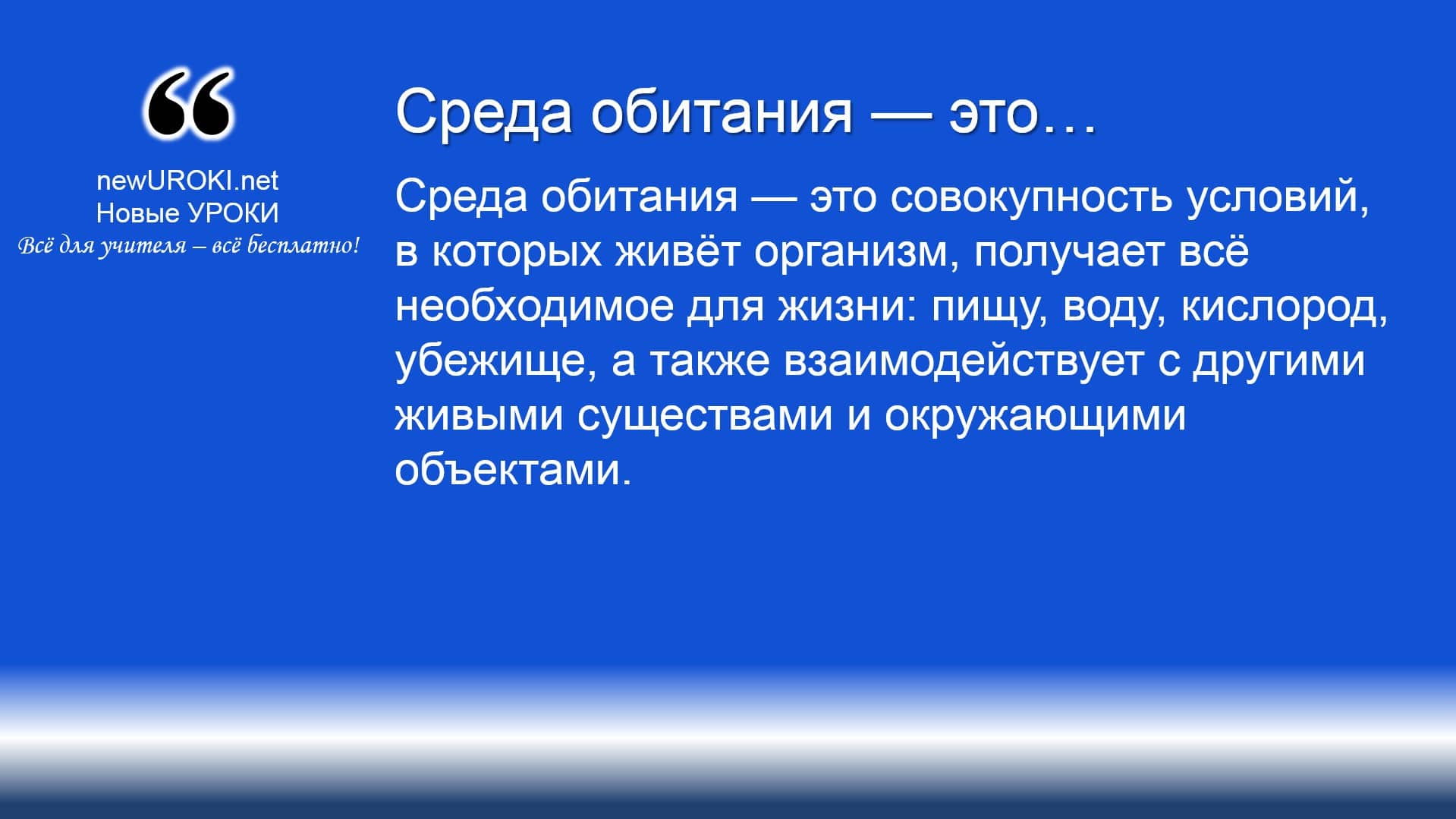 “

newUROKI.net
Новые УРОКИ
Всё для учителя – всё бесплатно!

Среда обитания — это…

Среда обитания — это совокупность условий, в которых живёт организм, получает всё необходимое для жизни: пищу, воду, кислород, убежище, а также взаимодействует с другими живыми существами и окружающими объектами.